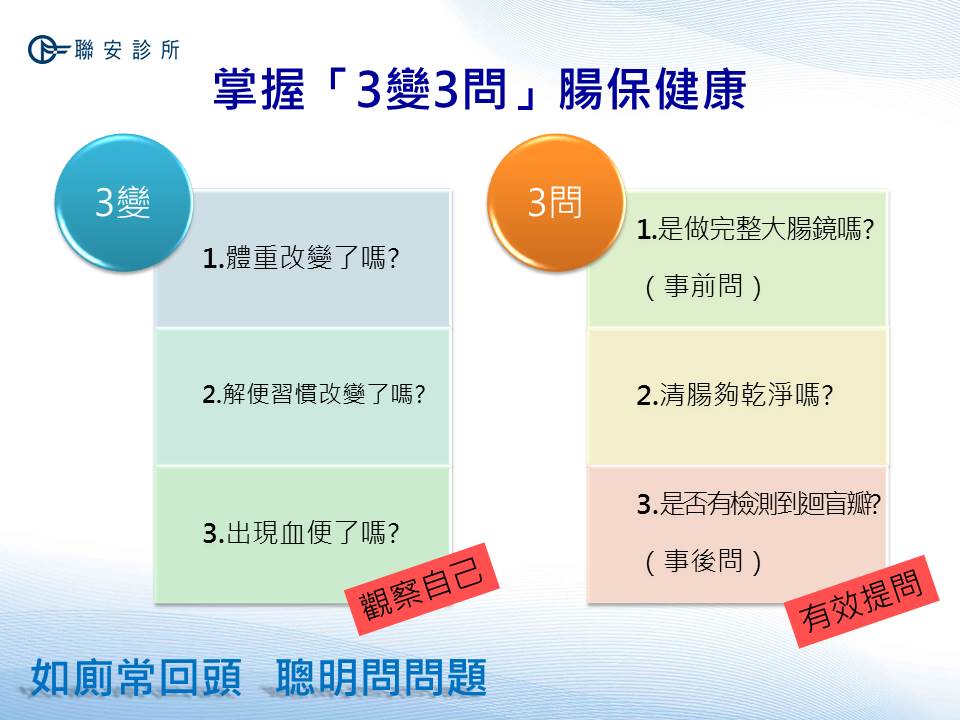 聯安診所

掌握「3變3問」腸保健康

3變

1.體重改變了嗎?

2.解便習慣改變了嗎?

3.出現血便了嗎?

觀察自己

3問

1.是做完整大腸鏡嗎?
（事前問）

2.清腸夠乾淨嗎?

3.是否有檢測到迴盲瓣?
（事後問）

有效提問

如廁常回頭　聰明問問題